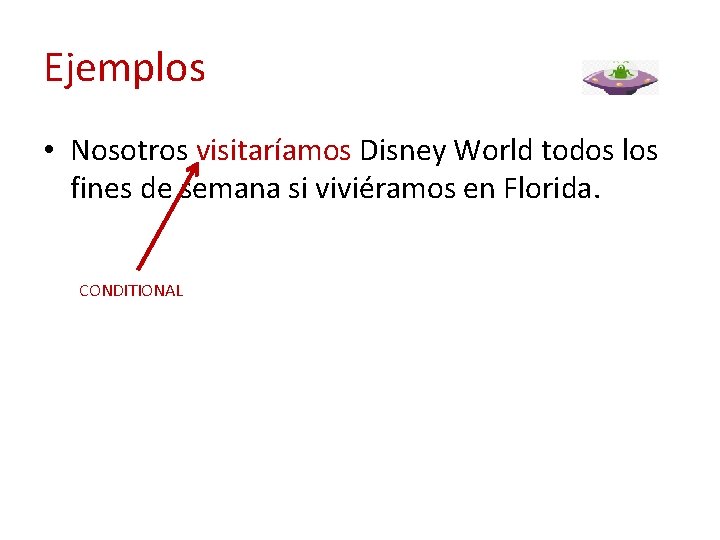 Ejemplos

• Nosotros visitaríamos Disney World todos los fines de semana si viviéramos en Florida.

CONDITIONAL